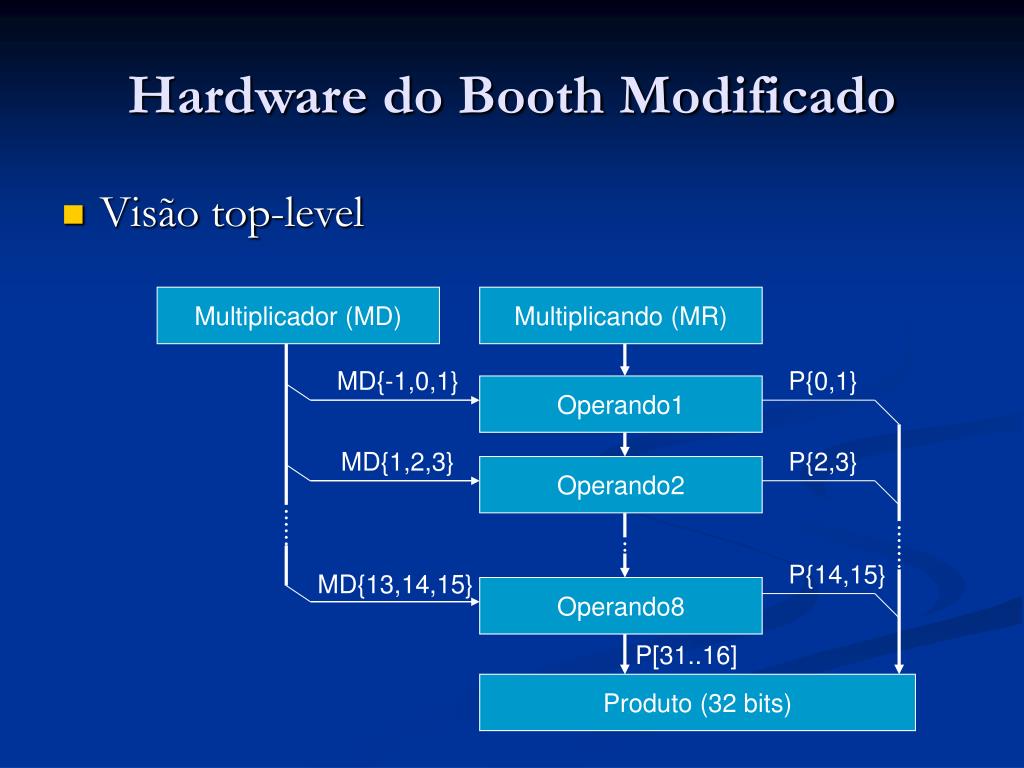 Hardware do Booth Modificado

Visão top-level

Multiplicador (MD)

Multiplicando (MR)

MD{-1,0,1}

Operando1

P{0,1}

MD{1,2,3}

Operando2

P{2,3}

MD{13,14,15}

Operando8

P{14,15}

P[31..16]

Produto (32 bits)